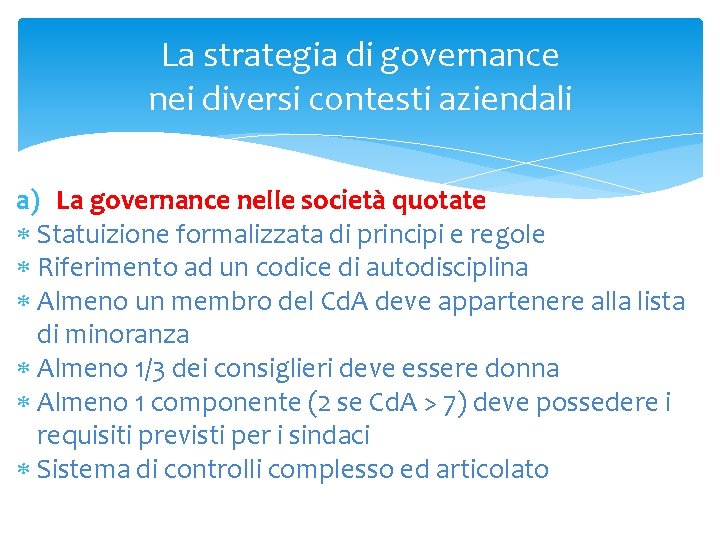 La strategia di governance nei diversi contesti aziendali

a) La governance nelle società quotate
* Statuizione formalizzata di principi e regole
* Riferimento ad un codice di autodisciplina
* Almeno un membro del CdA deve appartenere alla lista di minoranza
* Almeno 1/3 dei consiglieri deve essere donna
* Almeno 1 componente (2 se CdA > 7) deve possedere i requisiti previsti per i sindaci
* Sistema di controlli complesso ed articolato